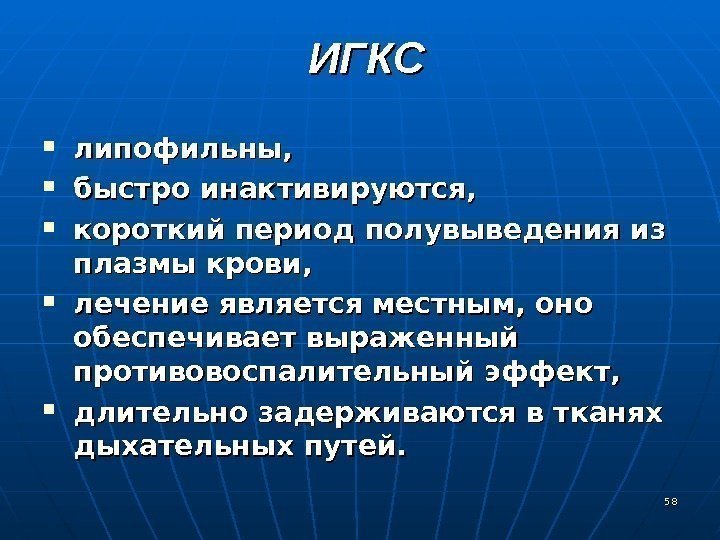 ИГКС

- липофильны,
- быстро инактивируются,
- короткий период полувыведения из плазмы крови,
- лечение является местным, оно обеспечивает выраженный противовоспалительный эффект,
- длительно задерживаются в тканях дыхательных путей.

58